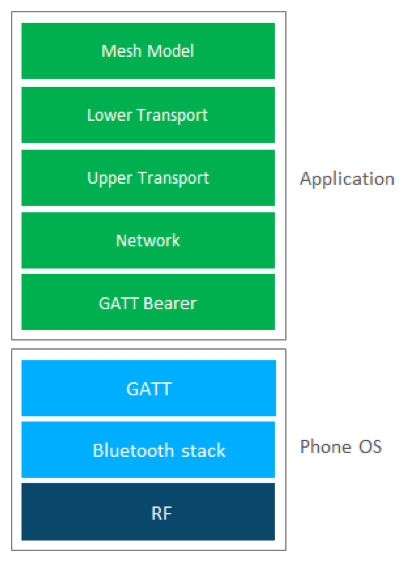 Mesh Model

Lower Transport

Upper Transport

Network

GATT Bearer

Application

GATT

Bluetooth stack

RF

Phone OS